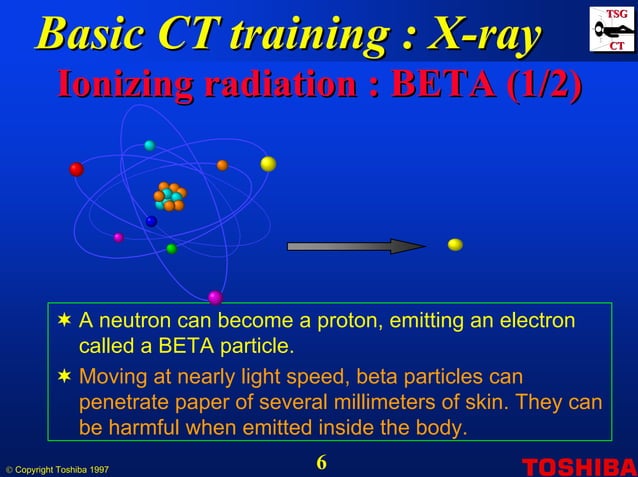 Basic CT training : X-ray

TSG
CT

Ionizing radiation : BETA (1/2)

✶ A neutron can become a proton, emitting an electron called a BETA particle.

✶ Moving at nearly light speed, beta particles can penetrate paper of several millimeters of skin. They can be harmful when emitted inside the body.

© Copyright Toshiba 1997

6

TOSHIBA